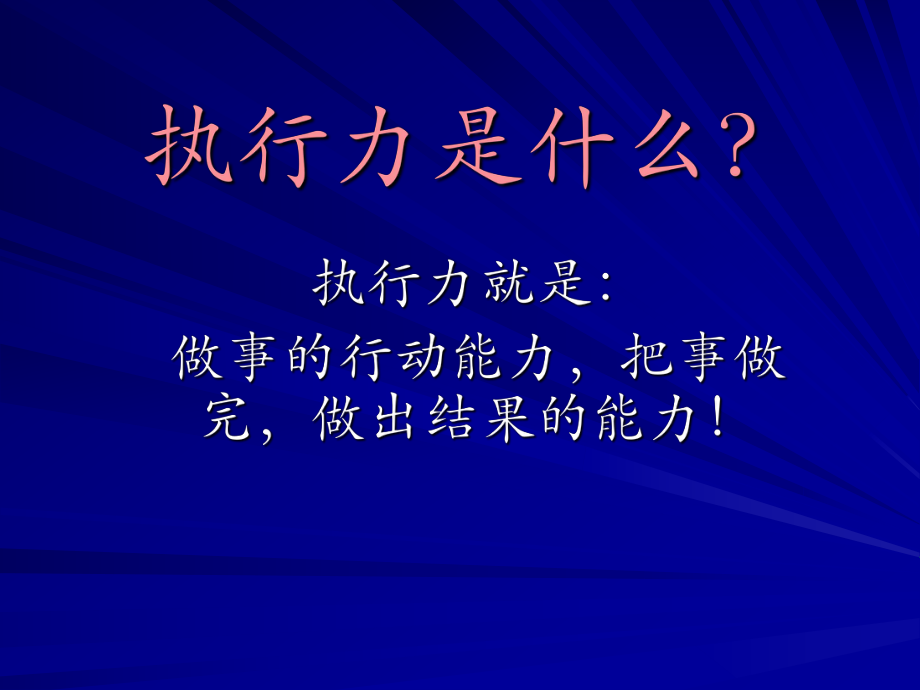 执行力是什么?

执行力就是:

做事的行动能力，把事做完，做出结果的能力!